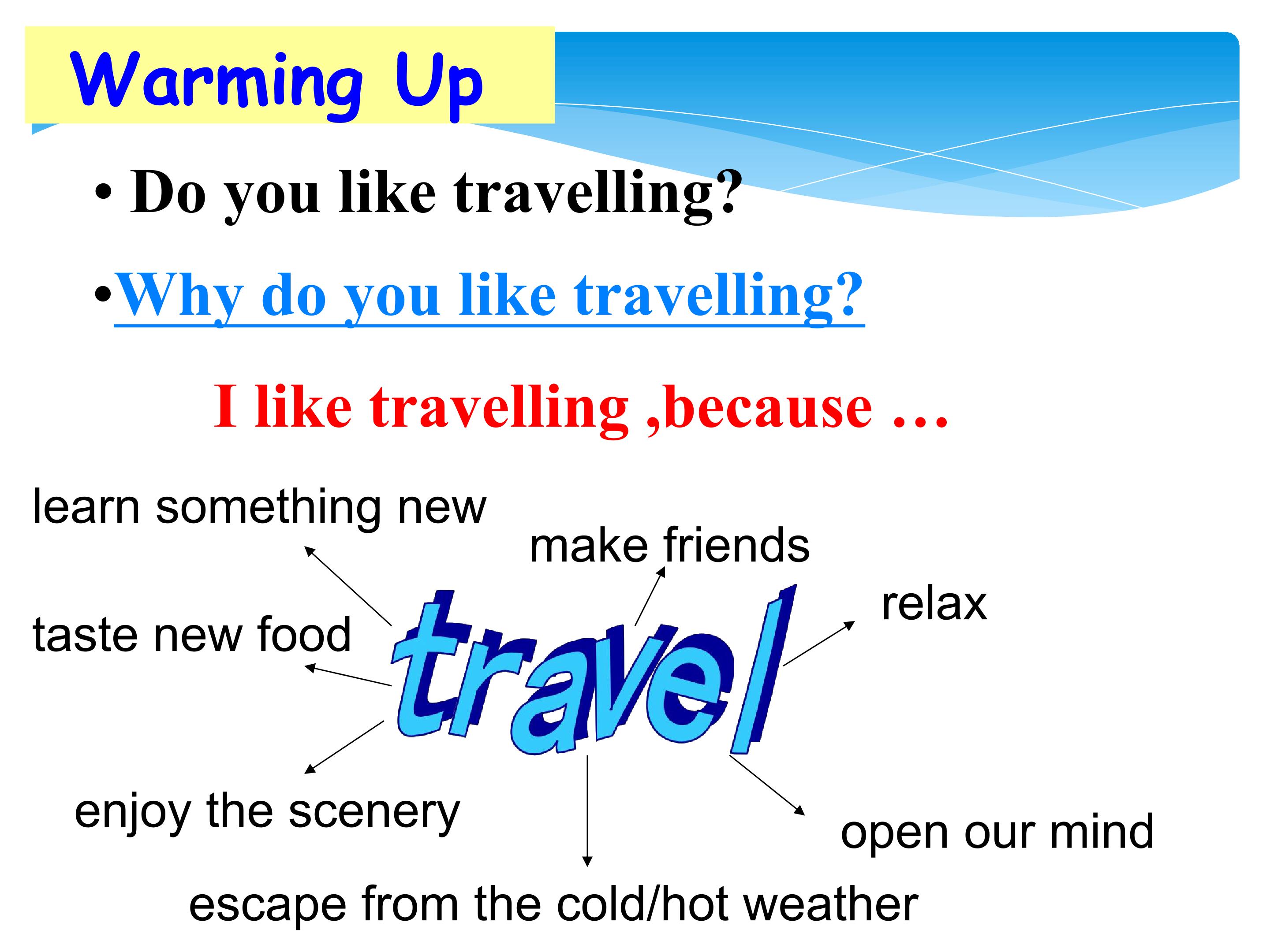 Warming Up

• Do you like travelling?

•Why do you like travelling?

I like travelling ,because …

learn something new

make friends

relax

taste new food

travel

enjoy the scenery

open our mind

escape from the cold/hot weather